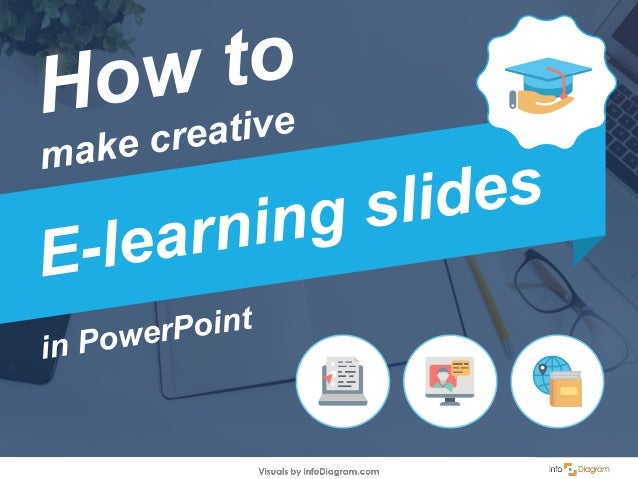 How to make creative E-learning slides in PowerPoint

Visuals by infoDiagram.com

info Diagram